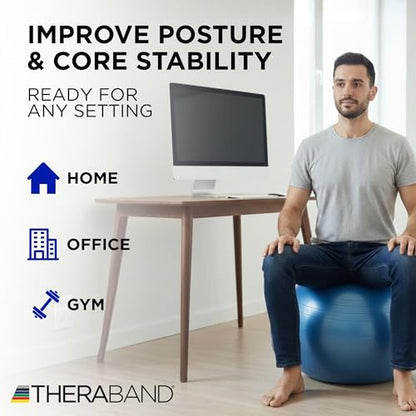 IMPROVE POSTURE & CORE STABILITY

READY FOR ANY SETTING

HOME

OFFICE

GYM

THERABAND®